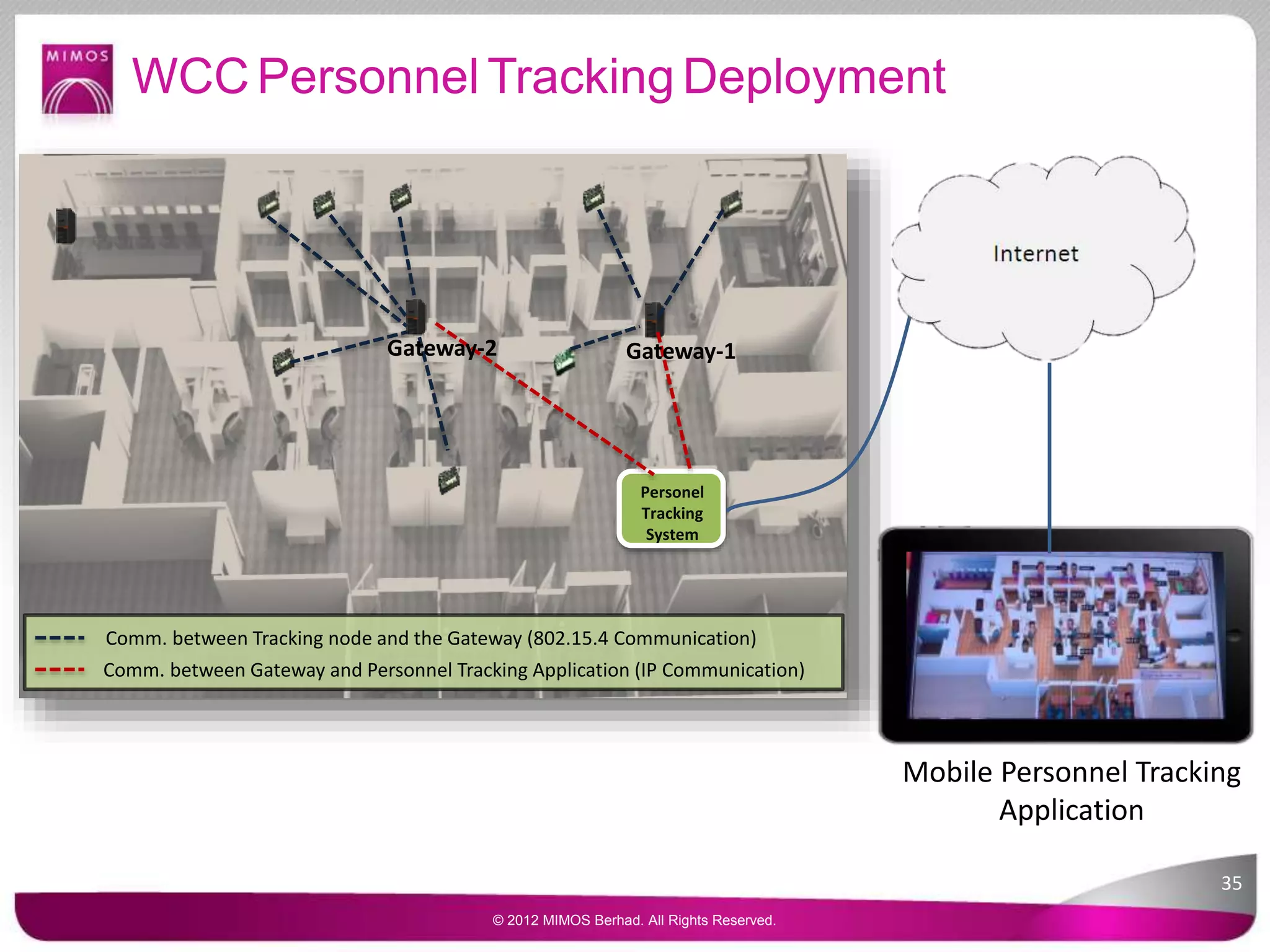 MIMOS

WCC Personnel Tracking Deployment

Gateway-2

Gateway-1

Personel Tracking System

Internet

Comm. between Tracking node and the Gateway (802.15.4 Communication)

Comm. between Gateway and Personnel Tracking Application (IP Communication)

Mobile Personnel Tracking Application

35

© 2012 MIMOS Berhad. All Rights Reserved.